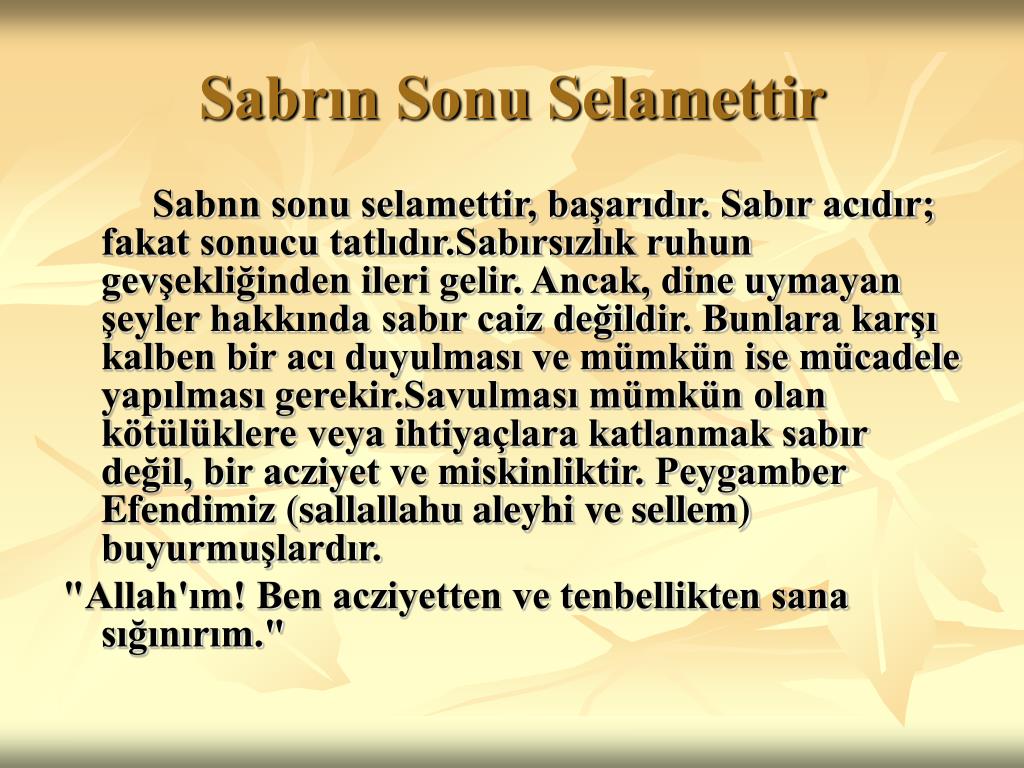 Sabrın Sonu Selamettir

Sabnn sonu selamettir, başarıdır. Sabır acıdır; fakat sonucu tatlıdır.Sabırsızlık ruhun gevşekliğinden ileri gelir. Ancak, dine uymayan şeyler hakkında sabır caiz değildir. Bunlara karşı kalben bir acı duyulması ve mümkün ise mücadele yapılması gerekir.Savulması mümkün olan kötülüklere veya ihtiyaçlara katlanmak sabır değil, bir acziyet ve miskinliktir. Peygamber Efendimiz (sallallahu aleyhi ve sellem) buyurmuşlardır.

"Allah'ım! Ben acziyetten ve tenbellikten sana sığınırım."